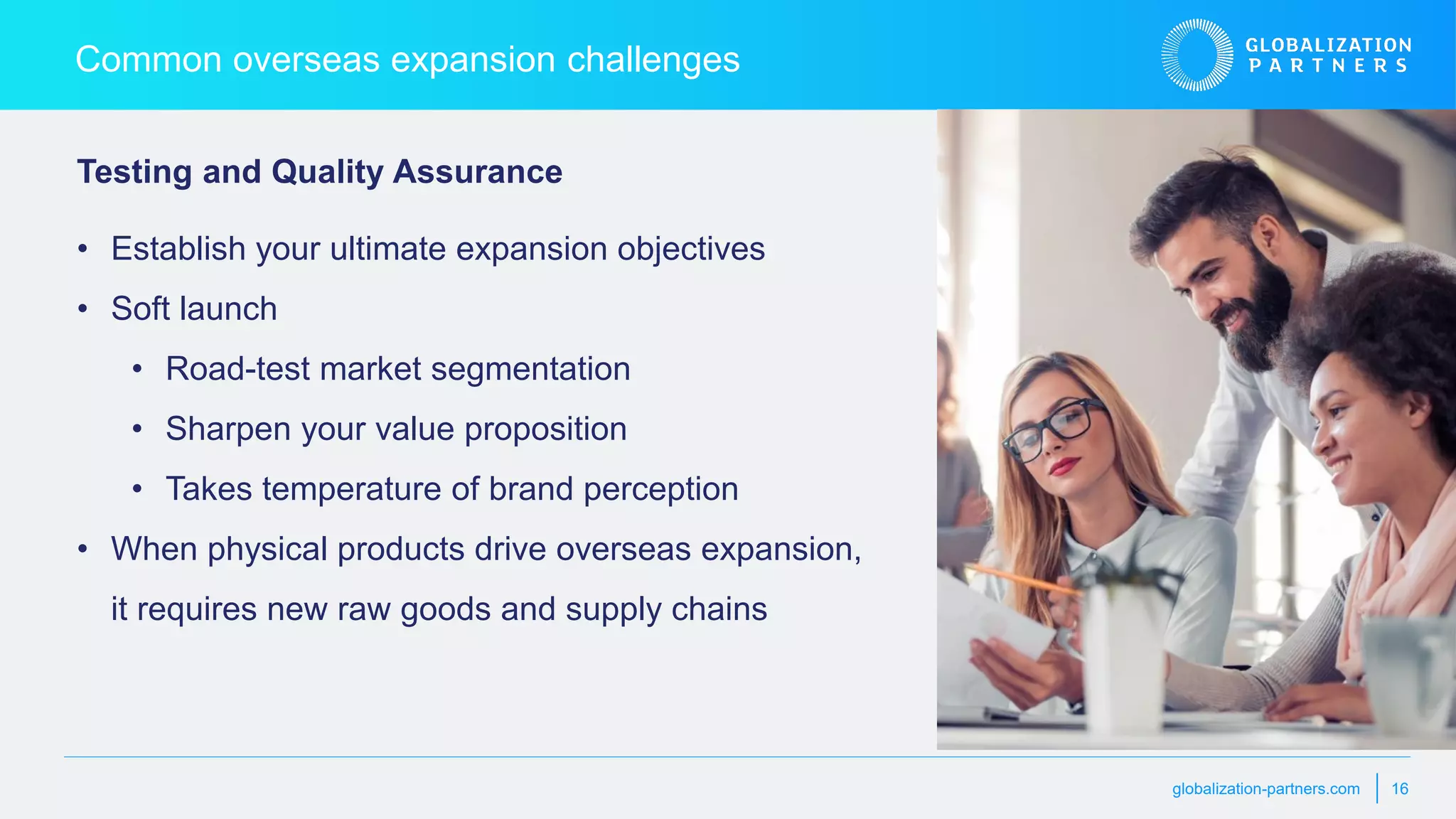 Common overseas expansion challenges

GLOBALIZATION PARTNERS

Testing and Quality Assurance

• Establish your ultimate expansion objectives
• Soft launch
  • Road-test market segmentation
  • Sharpen your value proposition
  • Takes temperature of brand perception
• When physical products drive overseas expansion, it requires new raw goods and supply chains

globalization-partners.com | 16